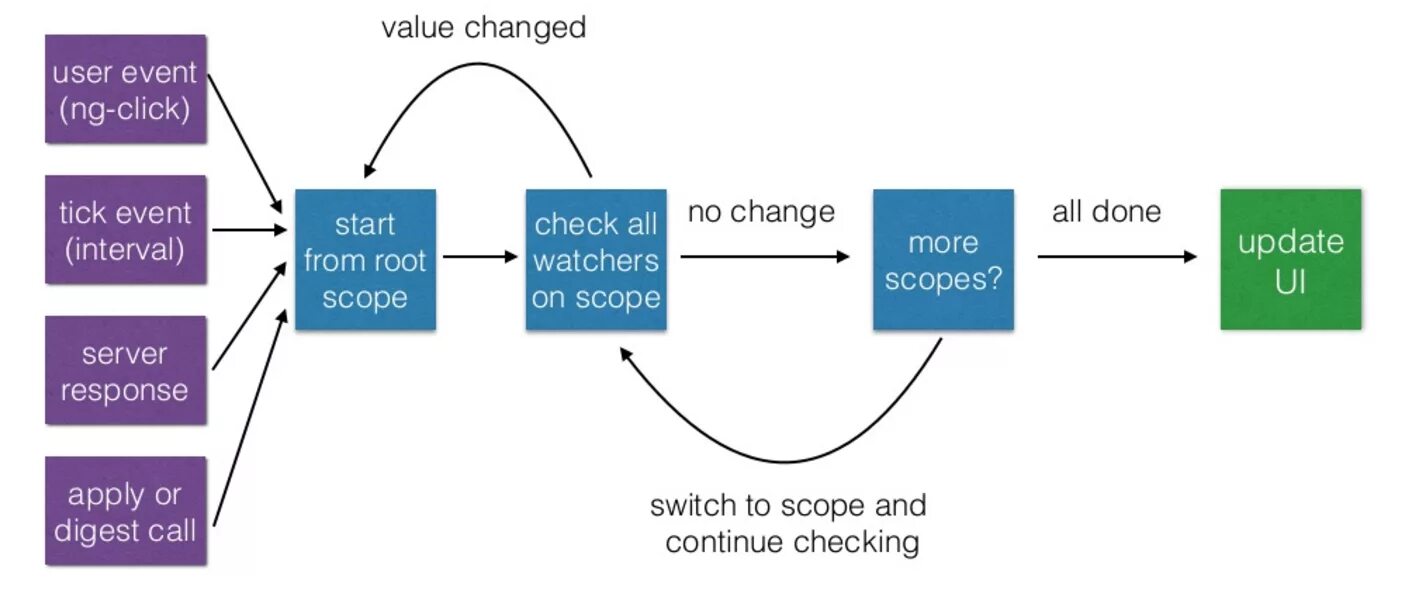 value changed

user event (ng-click)

tick event (interval)

server response

apply or digest call

start from root scope

check all watchers on scope

no change

more scopes?

all done

update UI

switch to scope and continue checking